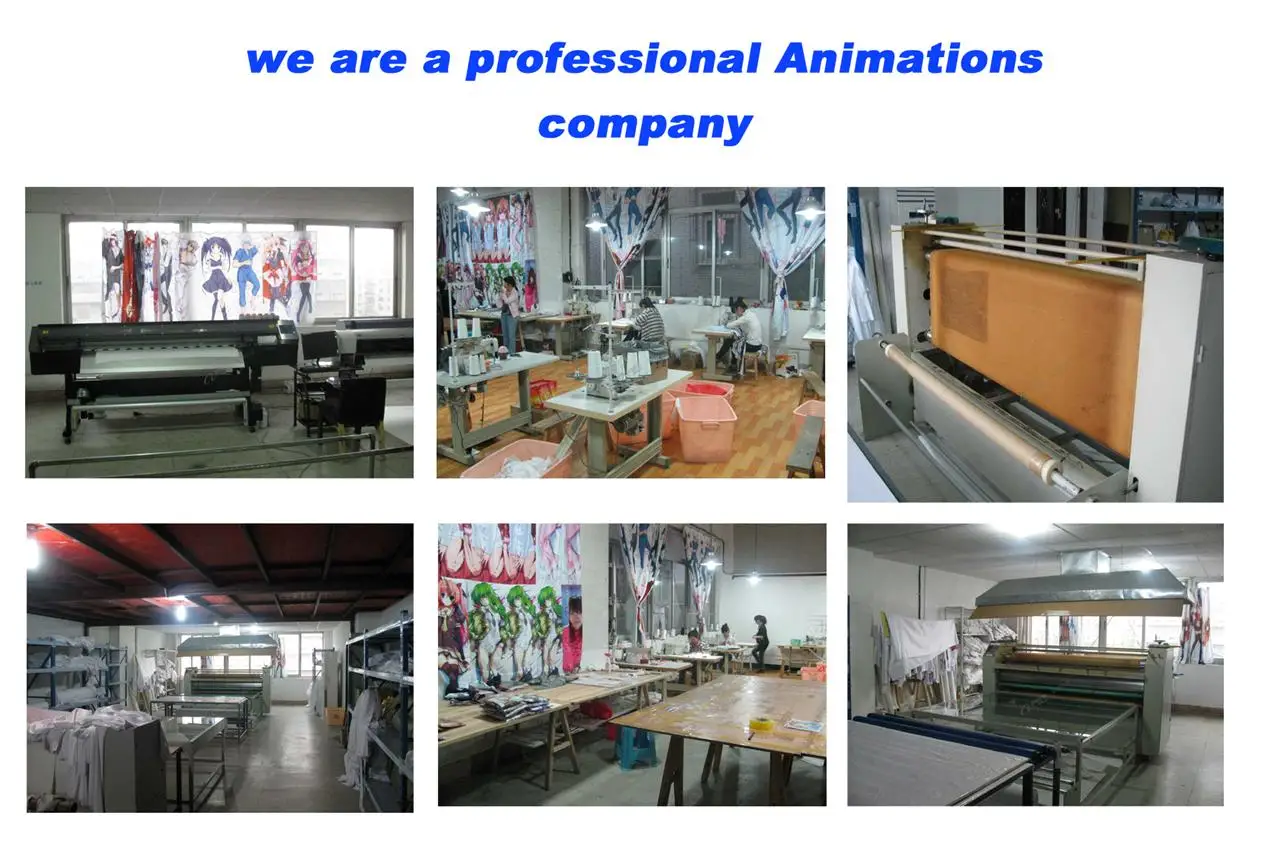 we are a professional Animations company